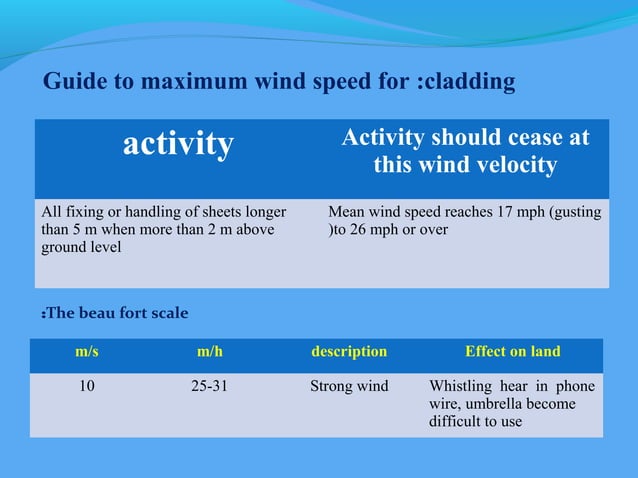 Guide to maximum wind speed for :cladding

| activity | Activity should cease at this wind velocity |
|---|---|
| All fixing or handling of sheets longer than 5 m when more than 2 m above ground level | Mean wind speed reaches 17 mph (gusting )to 26 mph or over |

:The beau fort scale

| m/s | m/h | description | Effect on land |
|---|---|---|---|
| 10 | 25-31 | Strong wind | Whistling hear in phone wire, umbrella become difficult to use |